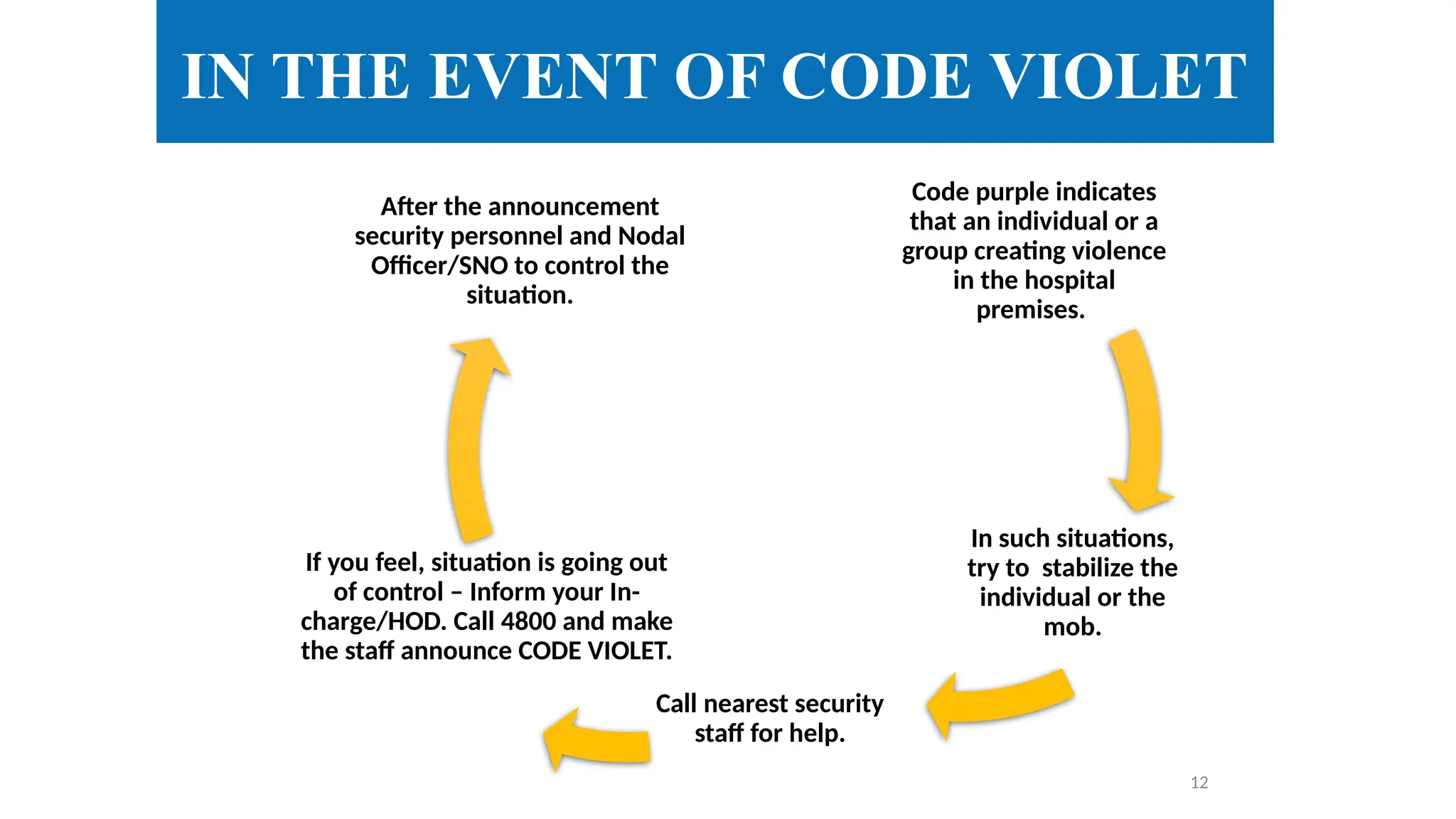 IN THE EVENT OF CODE VIOLET

Code purple indicates that an individual or a group creating violence in the hospital premises.

In such situations, try to stabilize the individual or the mob.

Call nearest security staff for help.

If you feel, situation is going out of control – Inform your In-charge/HOD. Call 4800 and make the staff announce CODE VIOLET.

After the announcement security personnel and Nodal Officer/SNO to control the situation.

12